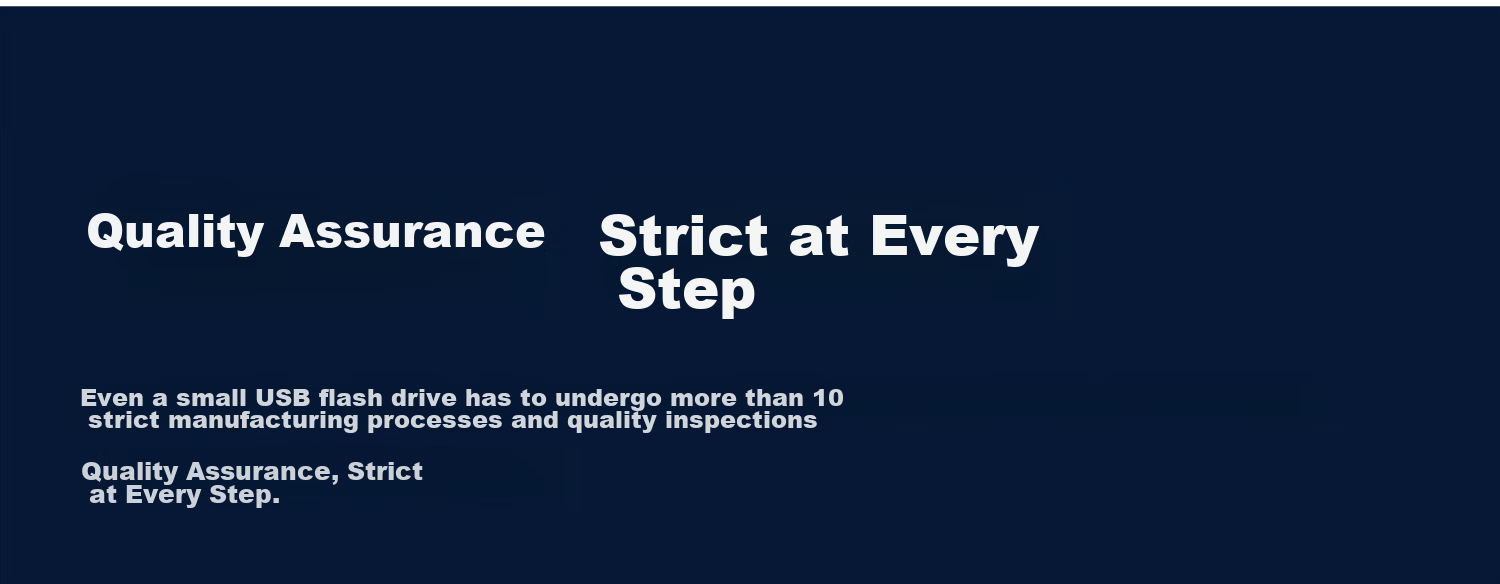 Quality Assurance

Strict at Every Step

Even a small USB flash drive has to undergo more than 10 strict manufacturing processes and quality inspections

Quality Assurance, Strict at Every Step.